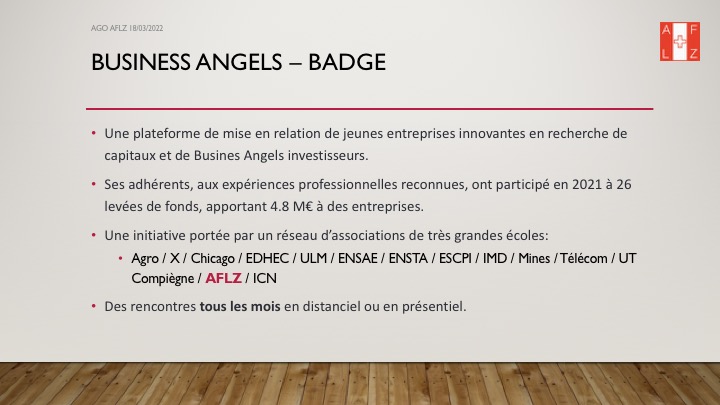 AGO AFLZ 18/03/2022

A F
L Z

BUSINESS ANGELS – BADGE

• Une plateforme de mise en relation de jeunes entreprises innovantes en recherche de capitaux et de Busines Angels investisseurs.

• Ses adhérents, aux expériences professionnelles reconnues, ont participé en 2021 à 26 levées de fonds, apportant 4.8 M€ à des entreprises.

• Une initiative portée par un réseau d'associations de très grandes écoles:
  • Agro / X / Chicago / EDHEC / ULM / ENSAE / ENSTA / ESCPI / IMD / Mines / Télécom / UT Compiègne / AFLZ / ICN

• Des rencontres tous les mois en distanciel ou en présentiel.